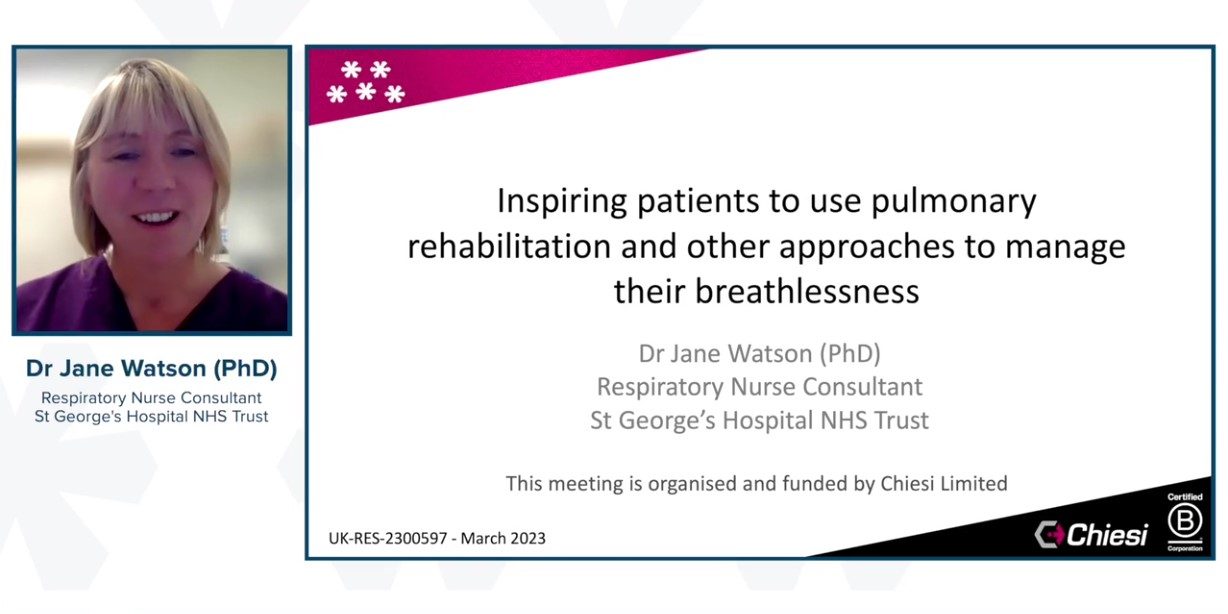 Dr Jane Watson (PhD)
Respiratory Nurse Consultant
St George's Hospital NHS Trust

Inspiring patients to use pulmonary rehabilitation and other approaches to manage their breathlessness

Dr Jane Watson (PhD)
Respiratory Nurse Consultant
St George's Hospital NHS Trust

This meeting is organised and funded by Chiesi Limited

UK-RES-2300597 - March 2023

Chiesi

Certified
B
Corporation